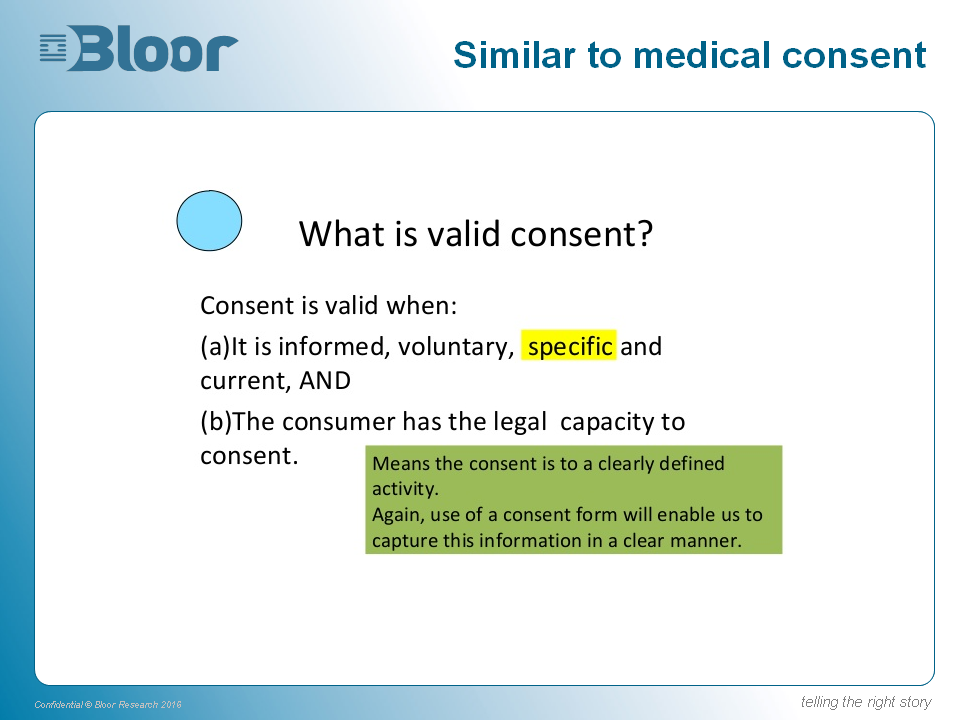 Bloor

Similar to medical consent

What is valid consent?

Consent is valid when:

(a)It is informed, voluntary, specific and current, AND

(b)The consumer has the legal capacity to consent.

Means the consent is to a clearly defined activity.
Again, use of a consent form will enable us to capture this information in a clear manner.

Confidential © Bloor Research 2016

telling the right story